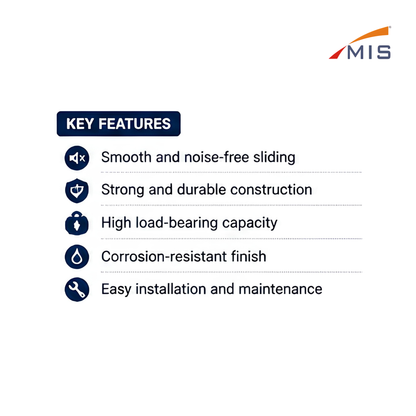 MIS

KEY FEATURES

Smooth and noise-free sliding

Strong and durable construction

High load-bearing capacity

Corrosion-resistant finish

Easy installation and maintenance